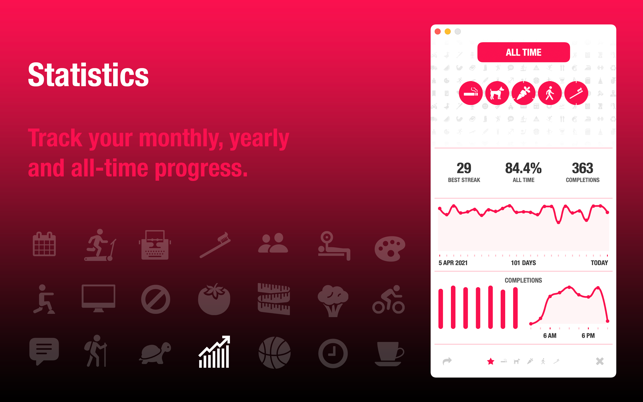 Statistics

Track your monthly, yearly and all-time progress.

ALL TIME

29
BEST STREAK

84.4%
ALL TIME

363
COMPLETIONS

5 APR 2021

101 DAYS

TODAY

COMPLETIONS

6 AM

6 PM